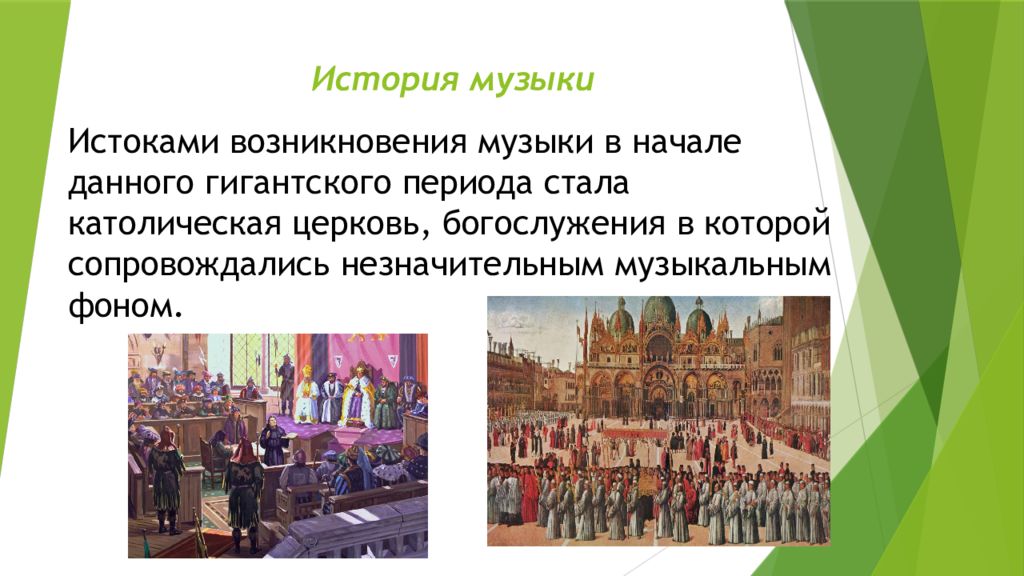 История музыки

Истоками возникновения музыки в начале данного гигантского периода стала католическая церковь, богослужения в которой сопровождались незначительным музыкальным фоном.